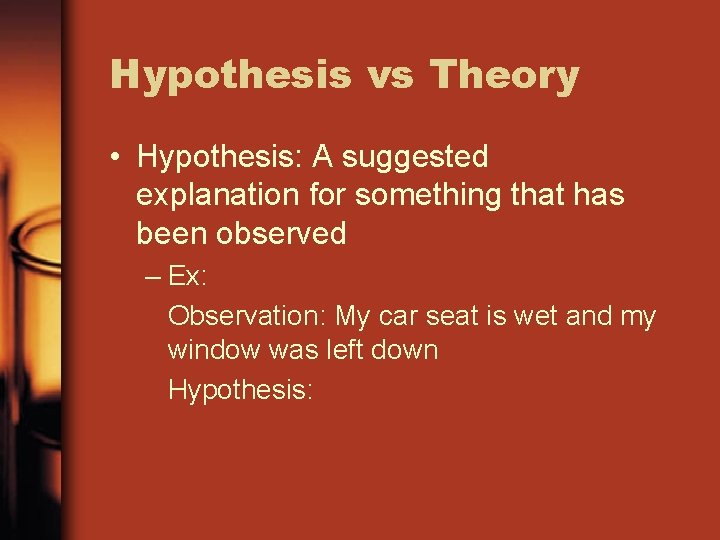 Hypothesis vs Theory

• Hypothesis: A suggested explanation for something that has been observed

– Ex:

Observation: My car seat is wet and my window was left down

Hypothesis: